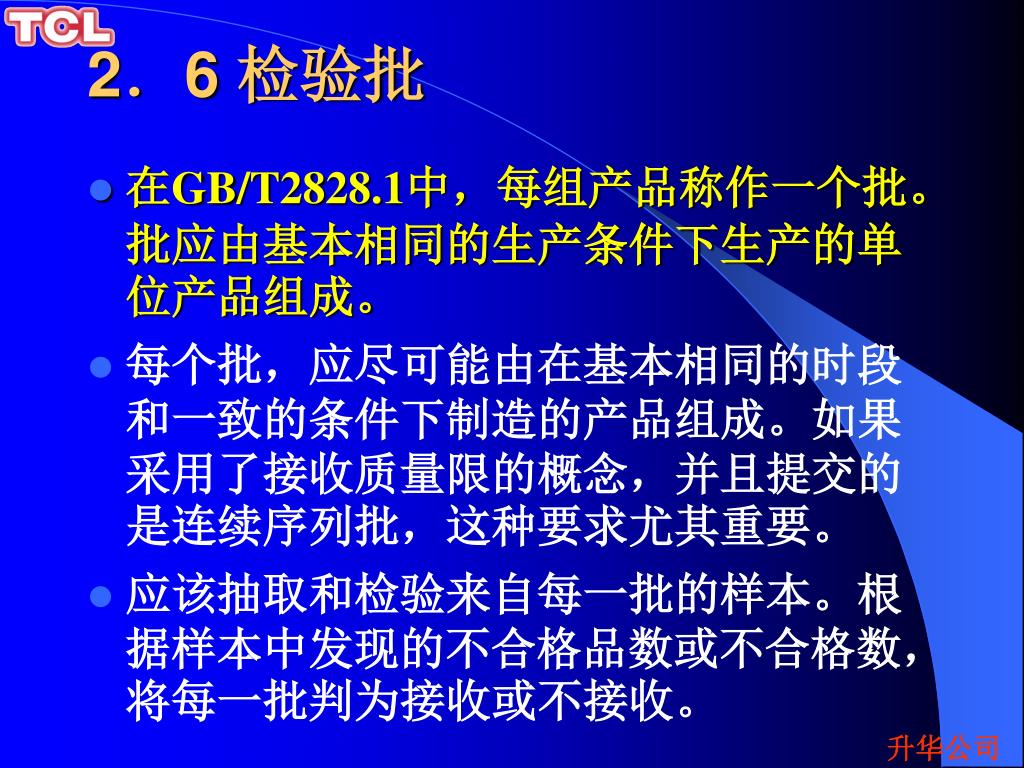 TCL

2．6 检验批

在GB/T2828.1中，每组产品称作一个批。批应由基本相同的生产条件下生产的单位产品组成。

每个批，应尽可能由在基本相同的时段和一致的条件下制造的产品组成。如果采用了接收质量限的概念，并且提交的是连续序列批，这种要求尤其重要。

应该抽取和检验来自每一批的样本。根据样本中发现的不合格品数或不合格数，将每一批判为接收或不接收。

升华公司